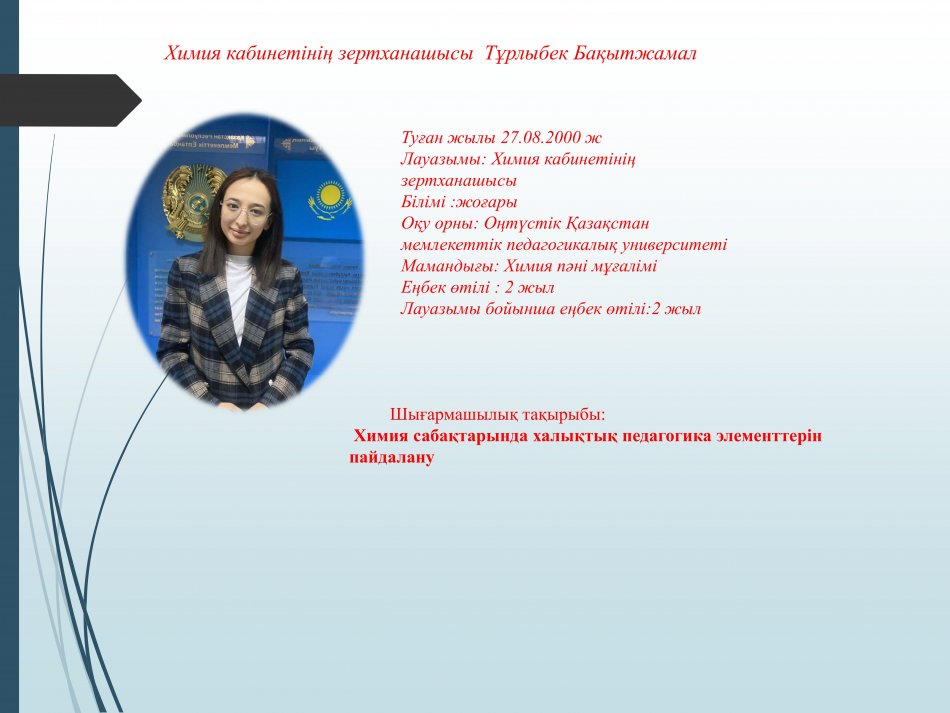 Химия кабинетінің зертханашысы Тұрлыбек Бақытжамал

Туған жылы 27.08.2000 ж
Лауазымы: Химия кабинетінің зертханашысы
Білімі :жоғары
Оқу орны: Оңтүстік Қазақстан мемлекеттік педагогикалық университеті
Мамандығы: Химия пәні мұғалімі
Еңбек өтілі : 2 жыл
Лауазымы бойынша еңбек өтілі:2 жыл

Шығармашылық тақырыбы:
Химия сабақтарында халықтық педагогика элементтерін пайдалану